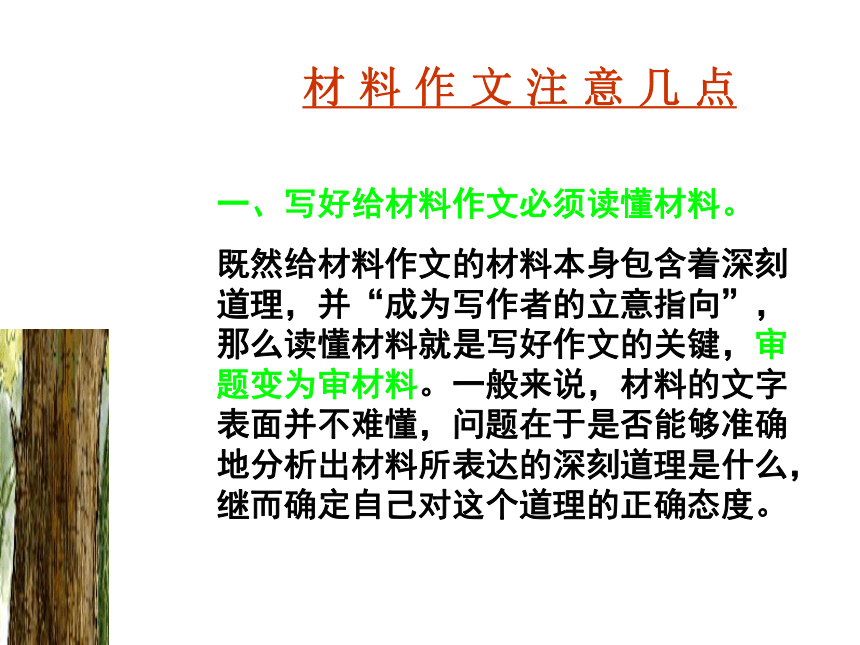 材 料 作 文 注 意 几 点

一、写好给材料作文必须读懂材料。

既然给材料作文的材料本身包含着深刻道理，并“成为写作者的立意指向”，那么读懂材料就是写好作文的关键，审题变为审材料。一般来说，材料的文字表面并不难懂，问题在于是否能够准确地分析出材料所表达的深刻道理是什么，继而确定自己对这个道理的正确态度。